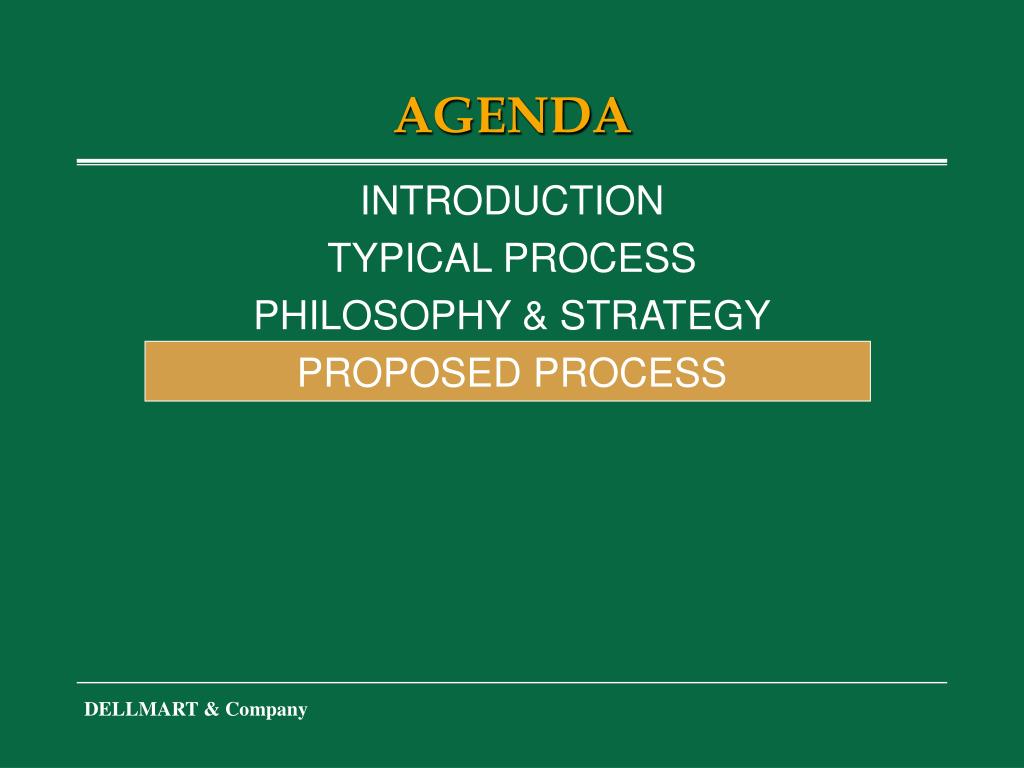 AGENDA

INTRODUCTION
TYPICAL PROCESS
PHILOSOPHY & STRATEGY
PROPOSED PROCESS

DELLMART & Company